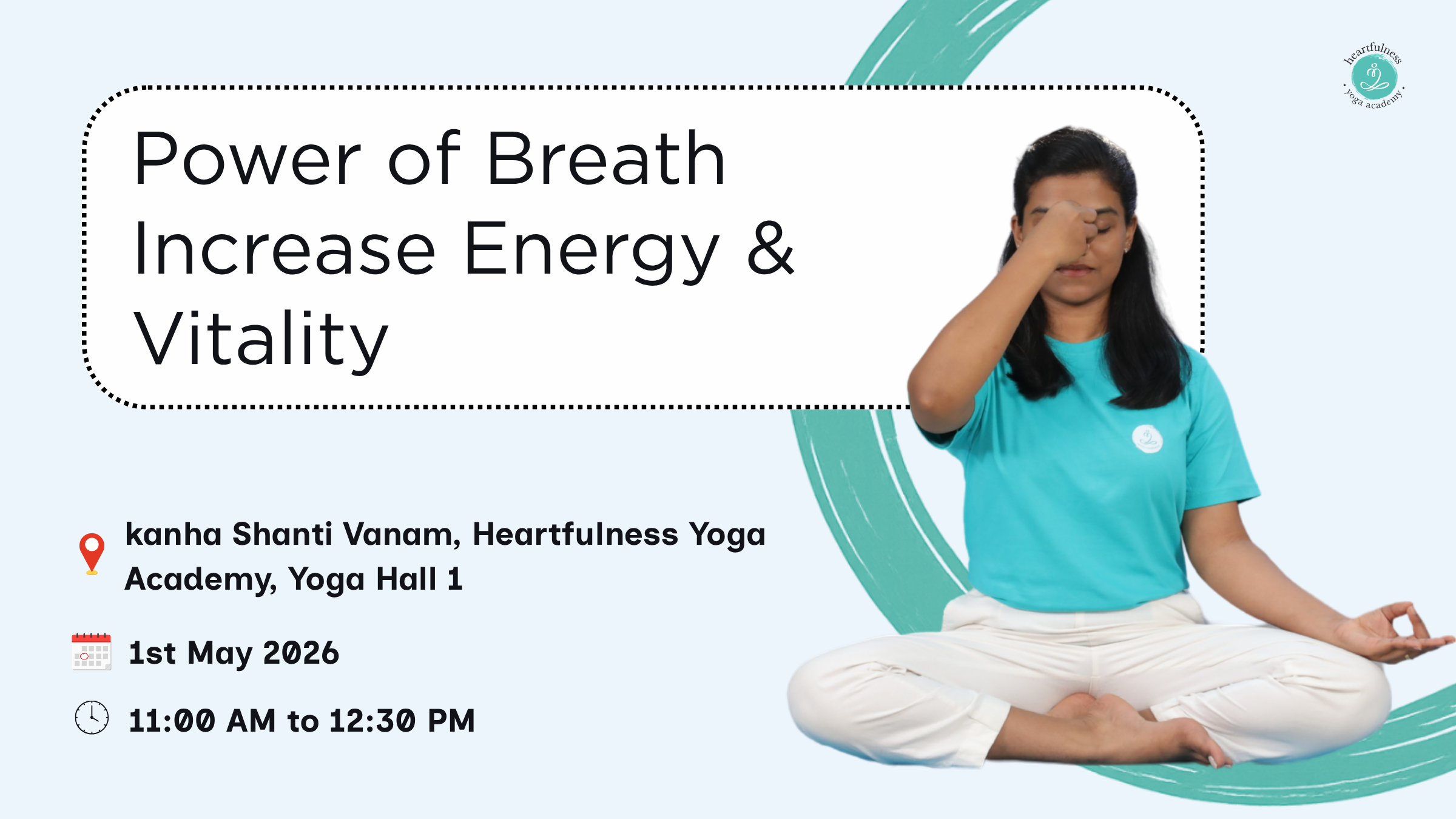 heartfulness
yoga academy

Power of Breath
Increase Energy &
Vitality

kanha Shanti Vanam, Heartfulness Yoga Academy, Yoga Hall 1

1st May 2026

11:00 AM to 12:30 PM